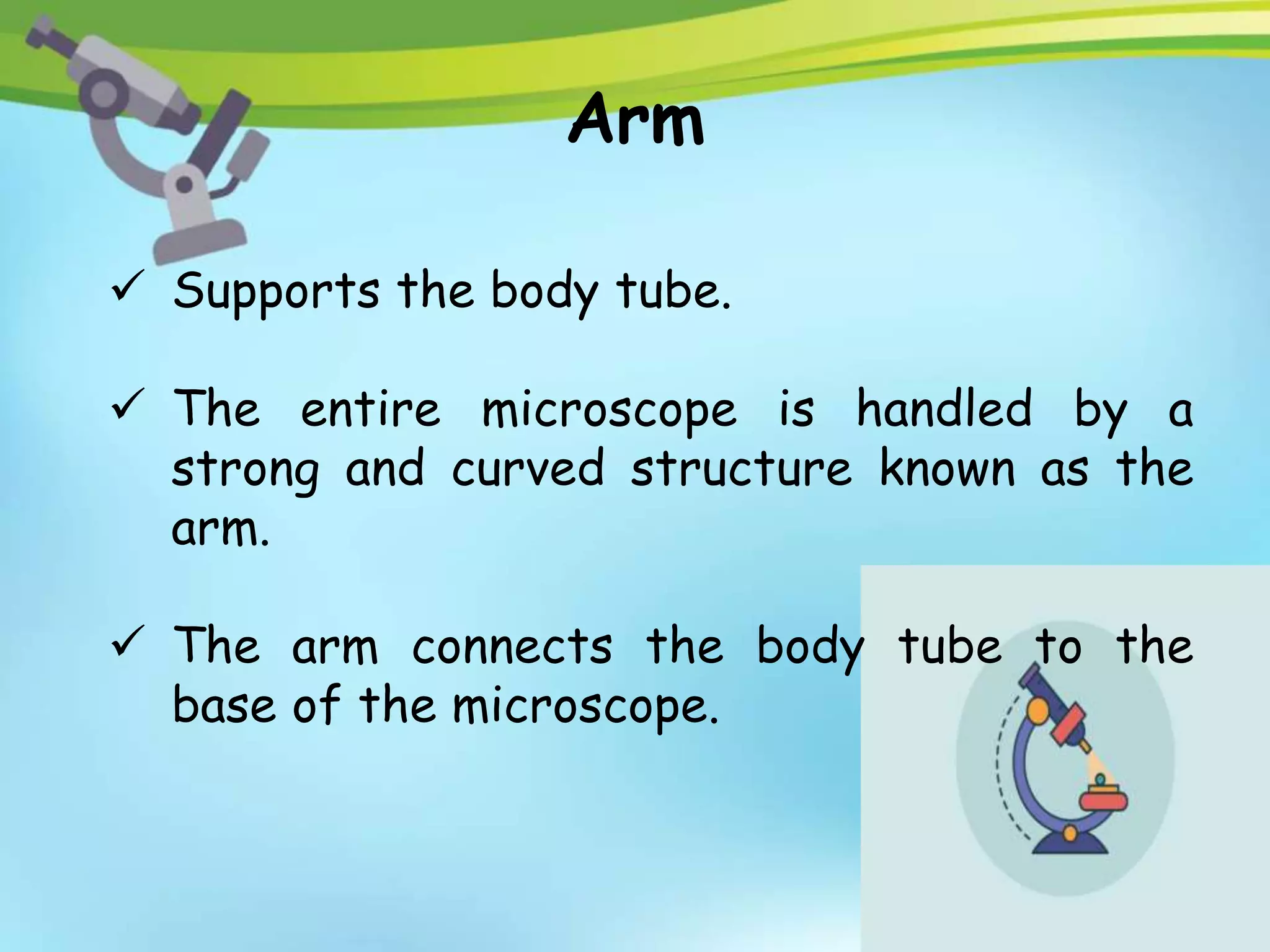 Arm

✓ Supports the body tube.

✓ The entire microscope is handled by a strong and curved structure known as the arm.

✓ The arm connects the body tube to the base of the microscope.